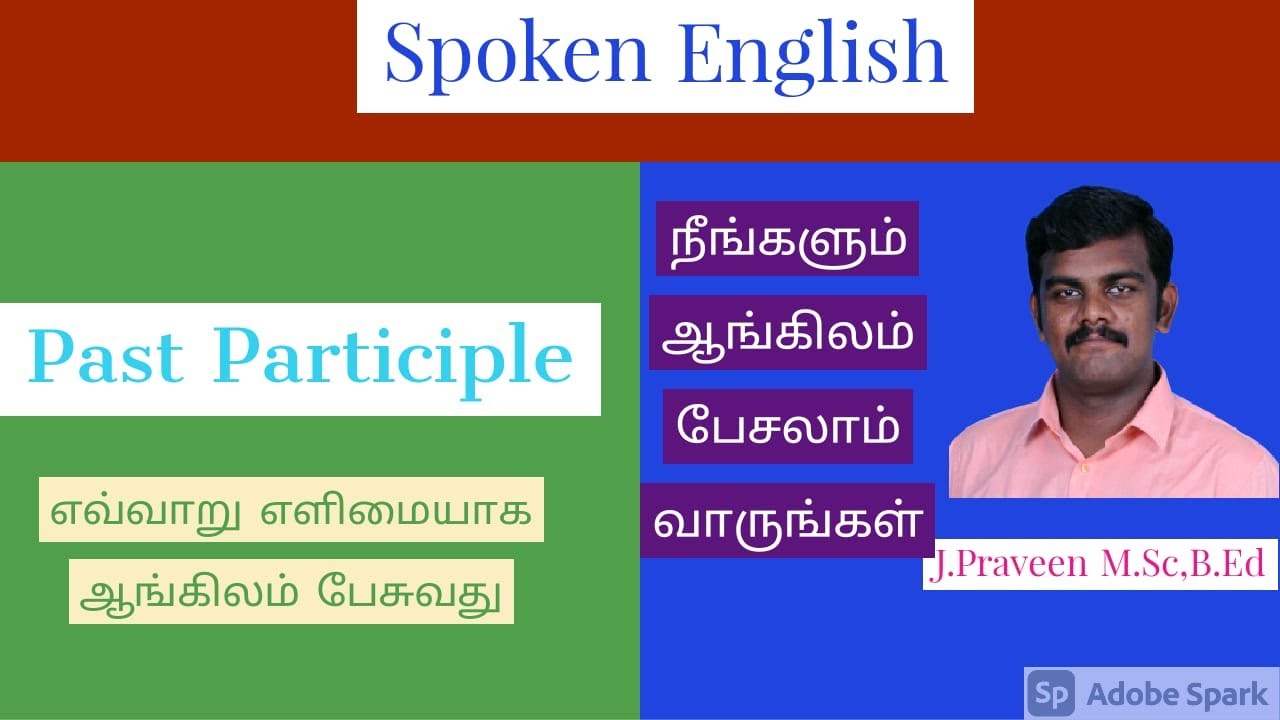 Spoken English

Past Participle

எவ்வாறு எளிமையாக

ஆங்கிலம் பேசுவது

நீங்களும்

ஆங்கிலம்

பேசலாம்

வாருங்கள்

J.Praveen M.Sc,B.Ed

Sp Adobe Spark